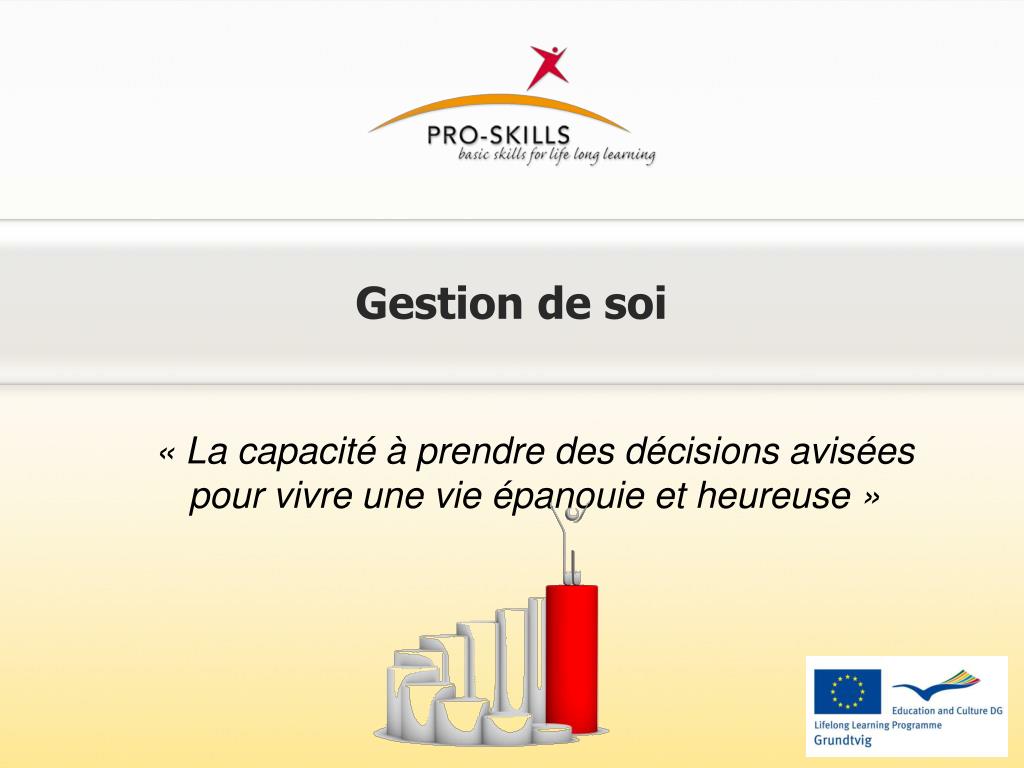 PRO-SKILLS
basic skills for life long learning

Gestion de soi

« La capacité à prendre des décisions avisées pour vivre une vie épanouie et heureuse »

Education and Culture DG
Lifelong Learning Programme
Grundtvig